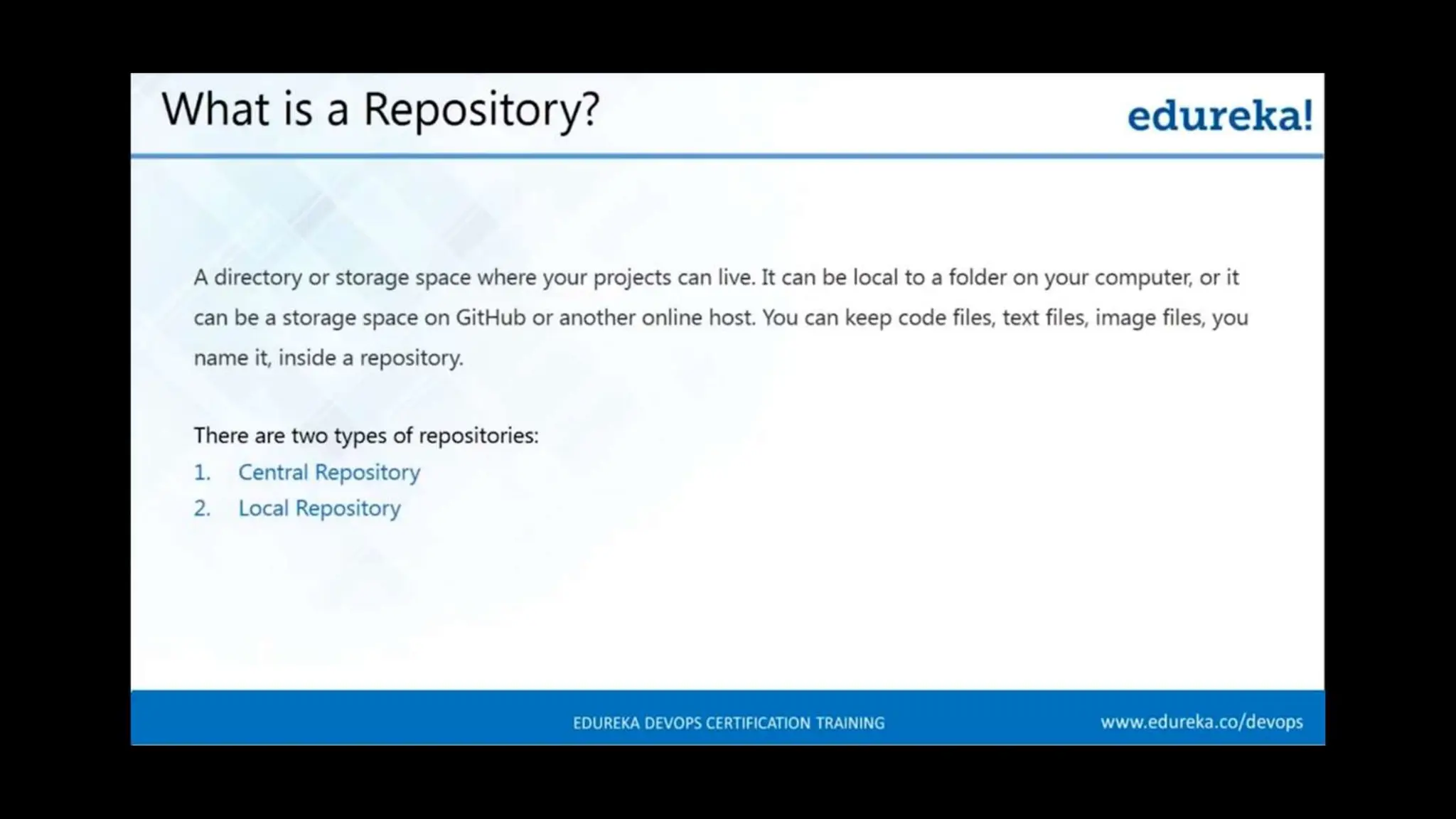 What is a Repository?

edureka!

A directory or storage space where your projects can live. It can be local to a folder on your computer, or it can be a storage space on GitHub or another online host. You can keep code files, text files, image files, you name it, inside a repository.

There are two types of repositories:
1. Central Repository
2. Local Repository

EDUREKA DEVOPS CERTIFICATION TRAINING

www.edureka.co/devops